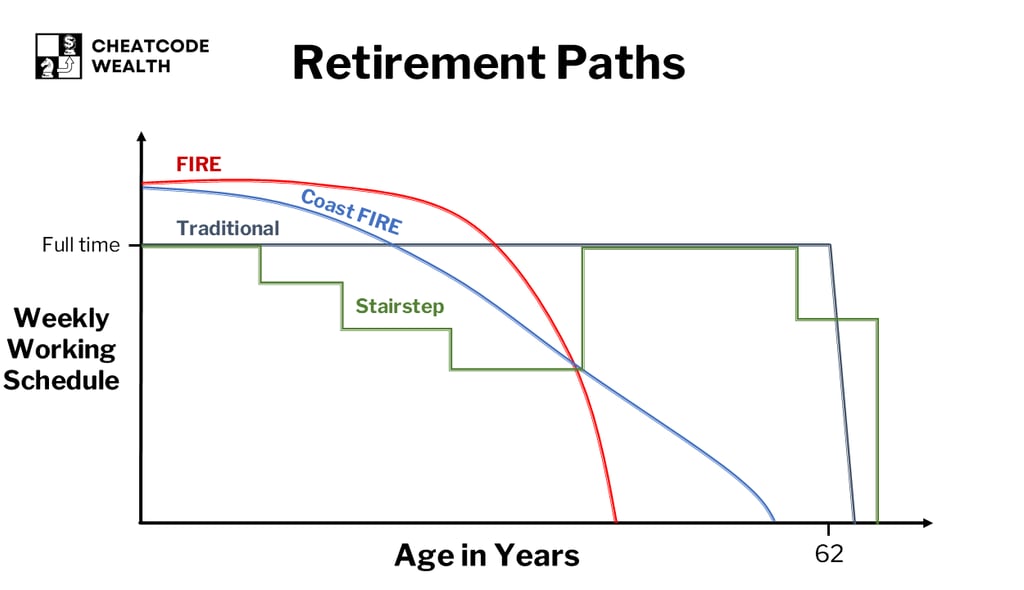 CHEATCODE WEALTH

Retirement Paths

FIRE

Coast FIRE

Traditional

Full time

Stairstep

Weekly Working Schedule

Age in Years

62